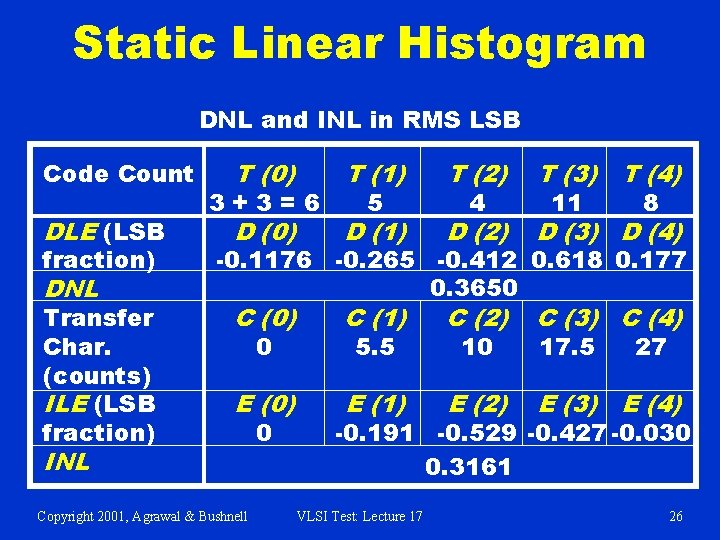 Static Linear Histogram

DNL and INL in RMS LSB

| Code Count | T (0) 3 + 3 = 6 | T (1) 5 | T (2) 4 | T (3) 11 | T (4) 8 |
|---|---|---|---|---|---|
| DLE (LSB fraction) | D (0) -0.1176 | D (1) -0.265 | D (2) -0.412 | D (3) 0.618 | D (4) 0.177 |
| DNL | 0.3650 | | | | |
| Transfer Char. (counts) | C (0) 0 | C (1) 5.5 | C (2) 10 | C (3) 17.5 | C (4) 27 |
| ILE (LSB fraction) | E (0) 0 | E (1) -0.191 | E (2) -0.529 | E (3) -0.427 | E (4) -0.030 |
| INL | 0.3161 | | | | |

Copyright 2001, Agrawal & Bushnell VLSI Test: Lecture 17 26